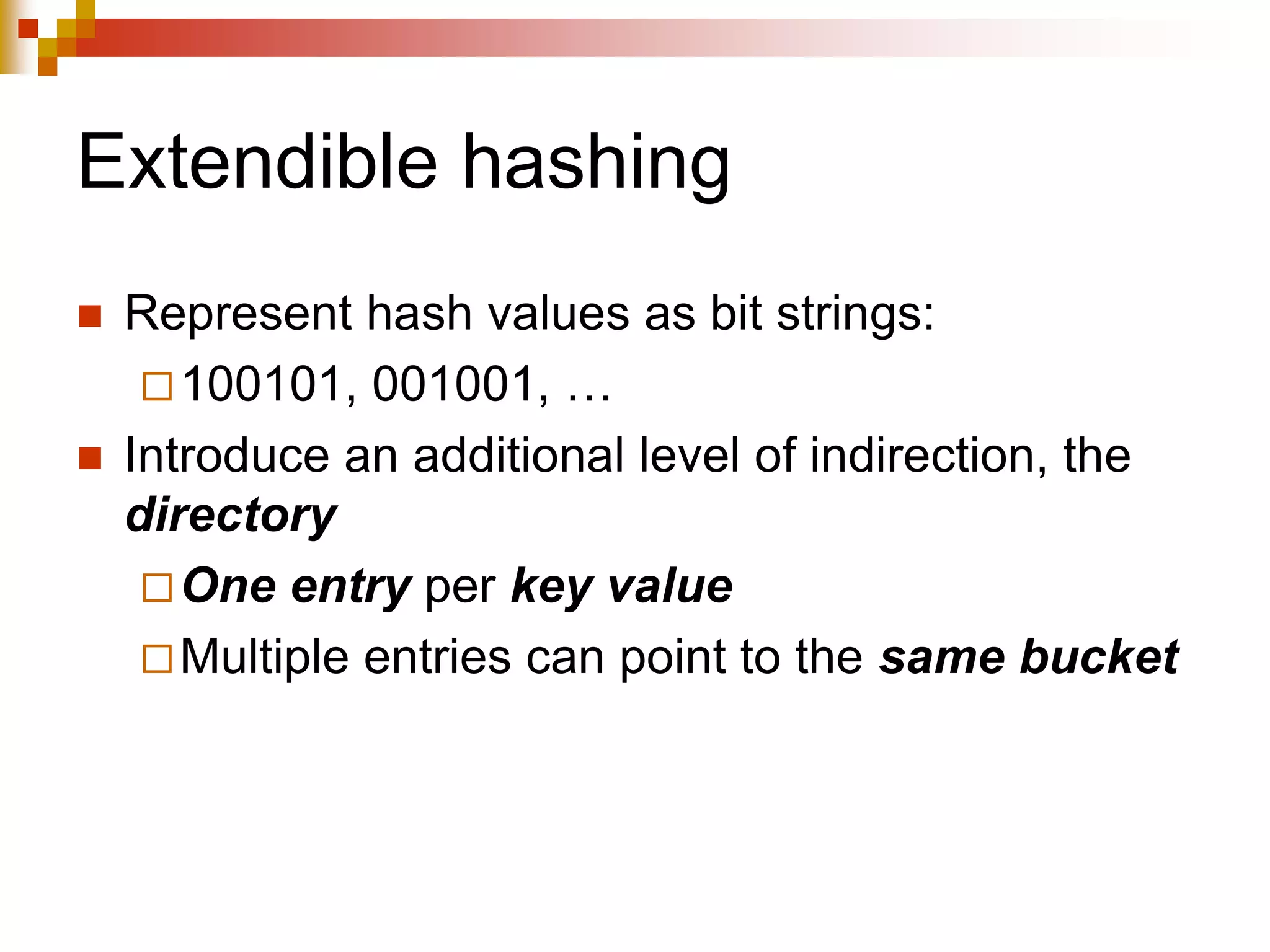 Extendible hashing

Represent hash values as bit strings:

100101, 001001, …

Introduce an additional level of indirection, the directory

One entry per key value

Multiple entries can point to the same bucket